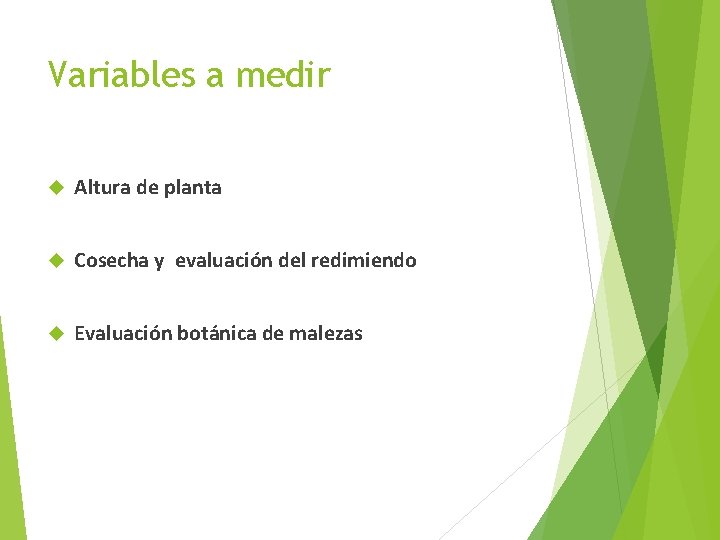 Variables a medir

Altura de planta

Cosecha y  evaluación del redimiendo

Evaluación botánica de malezas